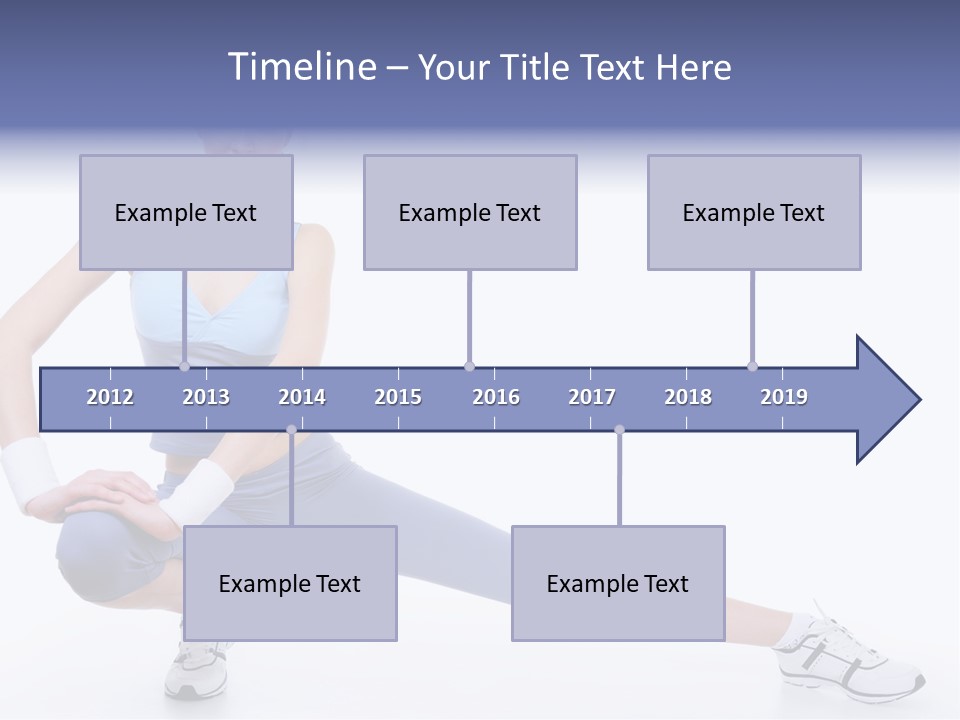 Timeline – Your Title Text Here

Example Text

Example Text

Example Text

2012 2013 2014 2015 2016 2017 2018 2019

Example Text

Example Text